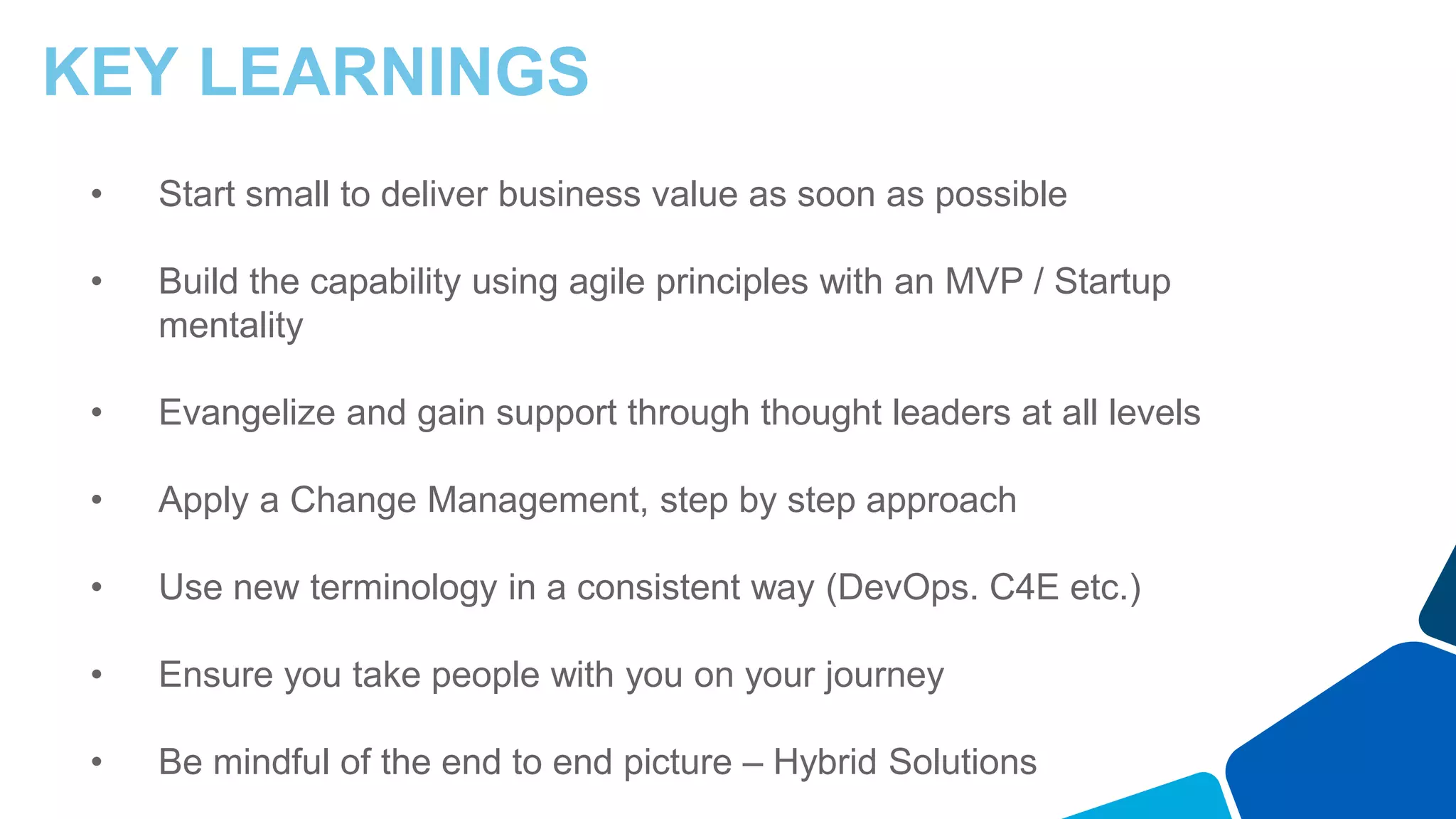 KEY LEARNINGS

• Start small to deliver business value as soon as possible

• Build the capability using agile principles with an MVP / Startup mentality

• Evangelize and gain support through thought leaders at all levels

• Apply a Change Management, step by step approach

• Use new terminology in a consistent way (DevOps. C4E etc.)

• Ensure you take people with you on your journey

• Be mindful of the end to end picture – Hybrid Solutions